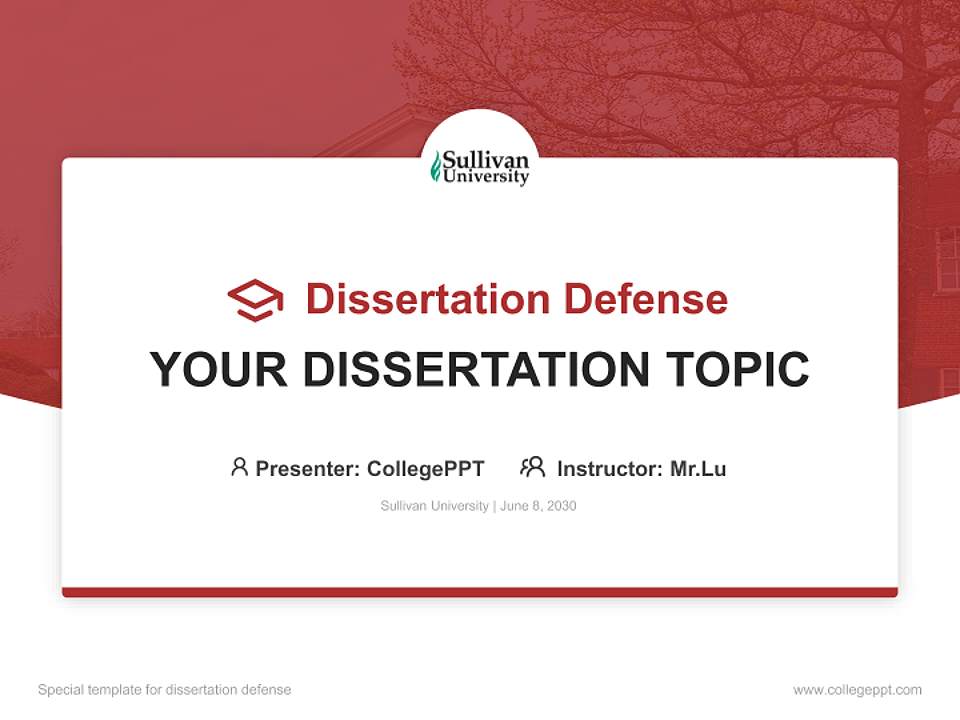 Sullivan University

Dissertation Defense

YOUR DISSERTATION TOPIC

Presenter: CollegePPT Instructor: Mr.Lu

Sullivan University | June 8, 2030

Special template for dissertation defense

www.collegeppt.com